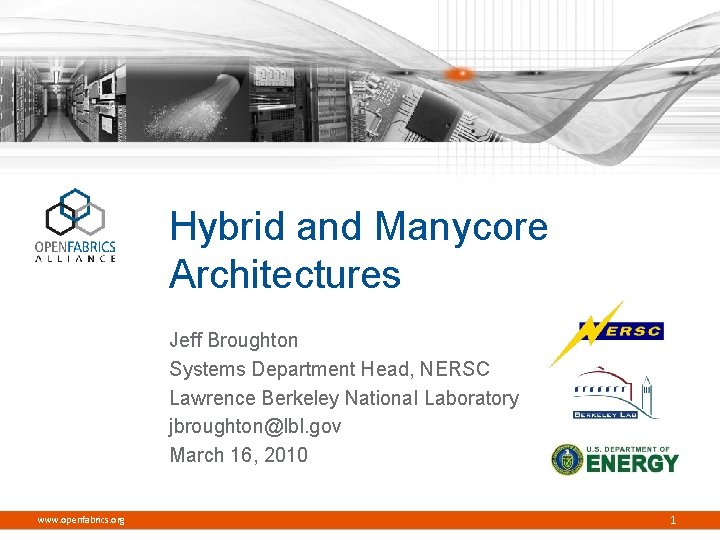 OPENFABRICS
ALLIANCE

Hybrid and Manycore Architectures

Jeff Broughton
Systems Department Head, NERSC
Lawrence Berkeley National Laboratory
jbroughton@lbl.gov
March 16, 2010

NERSC

BERKELEY LAB

U.S. DEPARTMENT OF
ENERGY

www.openfabrics.org

1